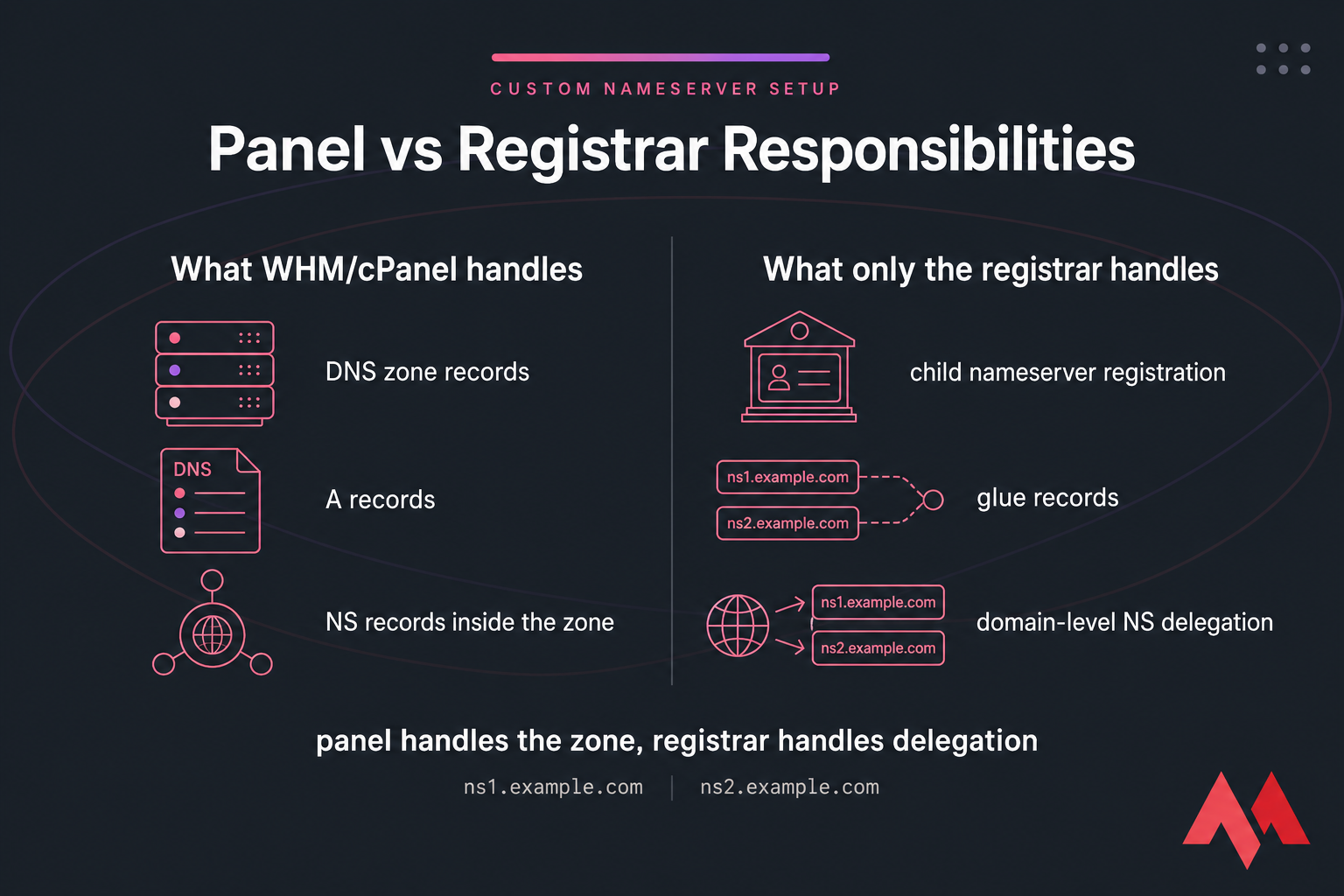 CUSTOM NAMESERVER SETUP

Panel vs Registrar Responsibilities

What WHM/cPanel handles

DNS zone records

DNS

A records

NS records inside the zone

What only the registrar handles

child nameserver registration

ns1.example.com
ns2.example.com

glue records

ns1.example.com
ns2.example.com

domain-level NS delegation

panel handles the zone, registrar handles delegation

ns1.example.com | ns2.example.com